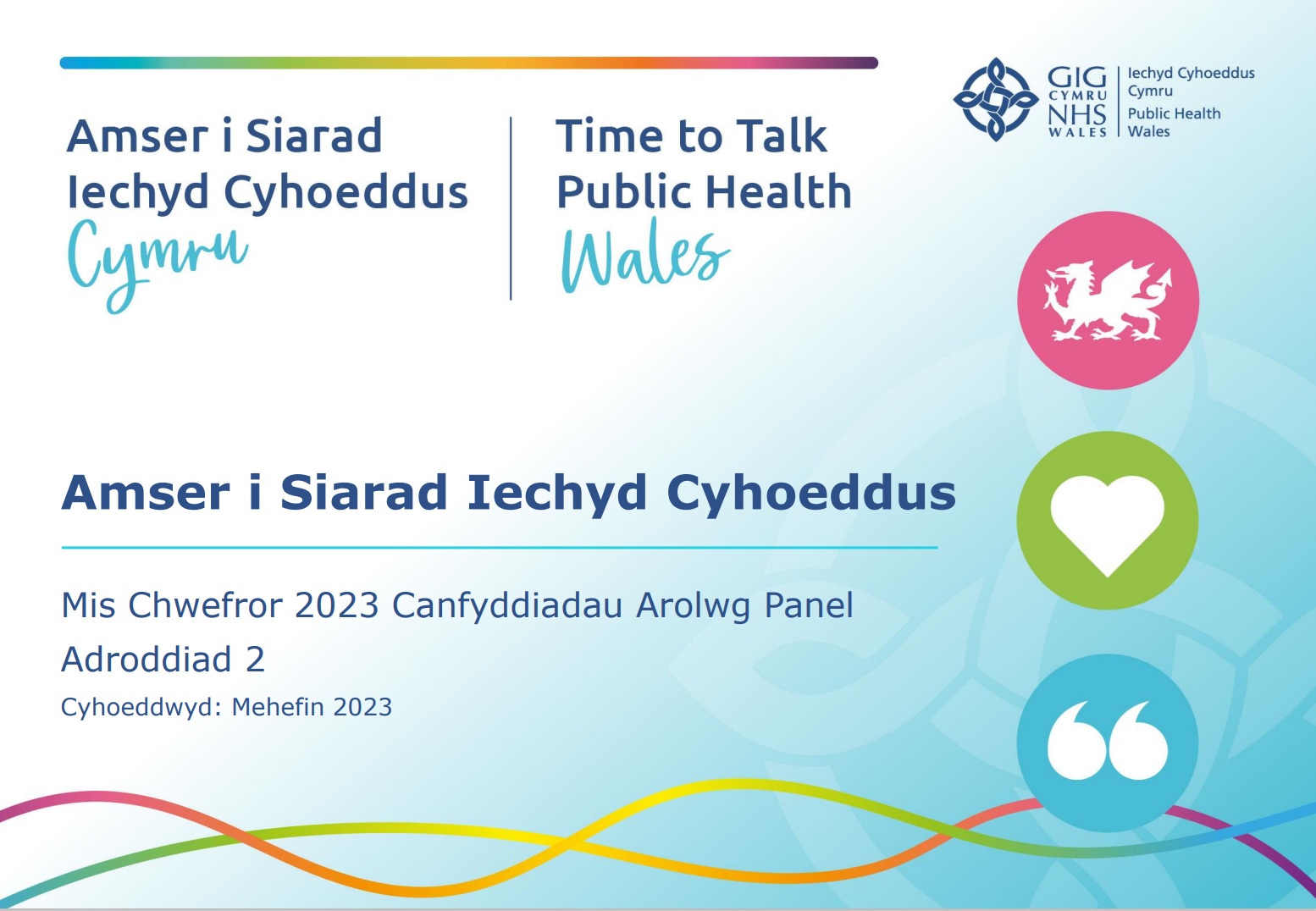 Amser i Siarad
Iechyd Cyhoeddus
Cymru

Time to Talk
Public Health
Wales

GIG CYMRU NHS WALES

Iechyd Cyhoeddus Cymru
Public Health Wales

Amser i Siarad Iechyd Cyhoeddus

Mis Chwefror 2023 Canfyddiadau Arolwg Panel

Adroddiad 2

Cyhoeddwyd: Mehefin 2023